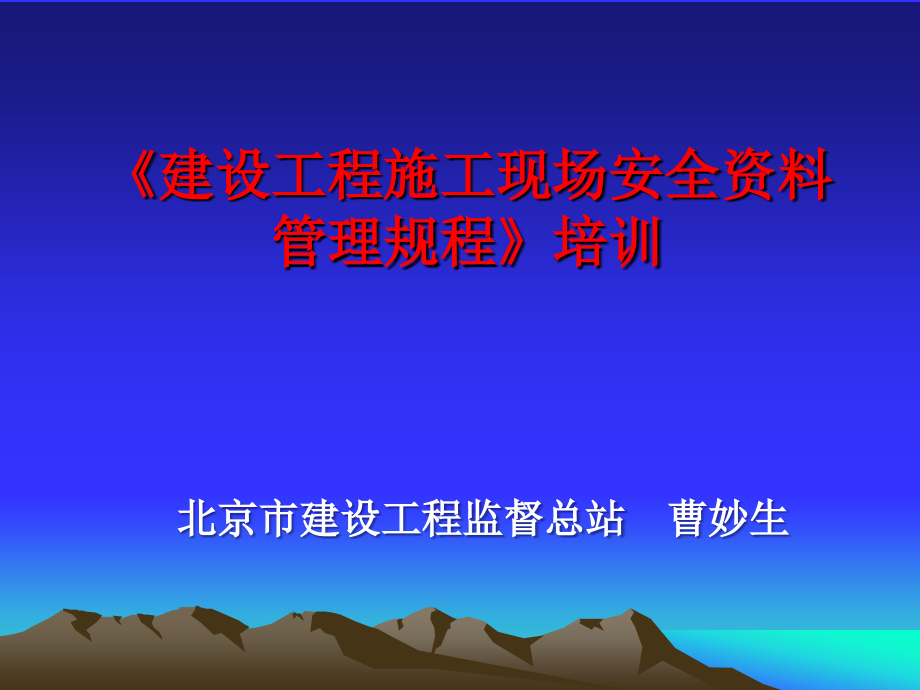 《建设工程施工现场安全资料管理规程》培训

北京市建设工程监督总站　曹妙生